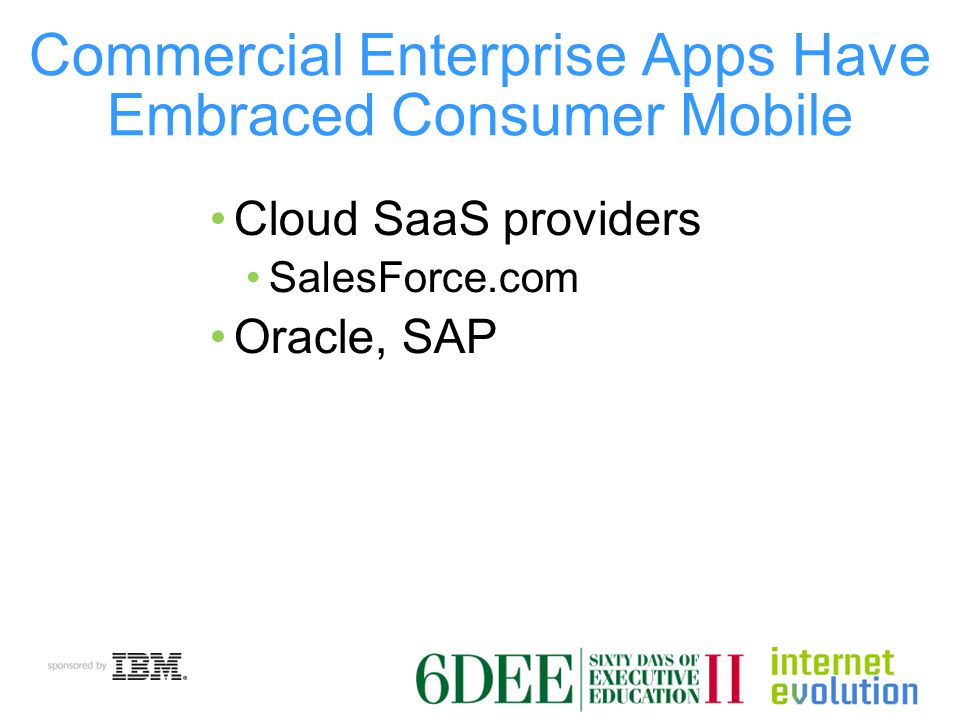 Commercial Enterprise Apps Have Embraced Consumer Mobile

• Cloud SaaS providers
• SalesForce.com
• Oracle, SAP

sponsored by IBM.

6DEE SIXTY DAYS OF EXECUTIVE EDUCATION II

internet evolution